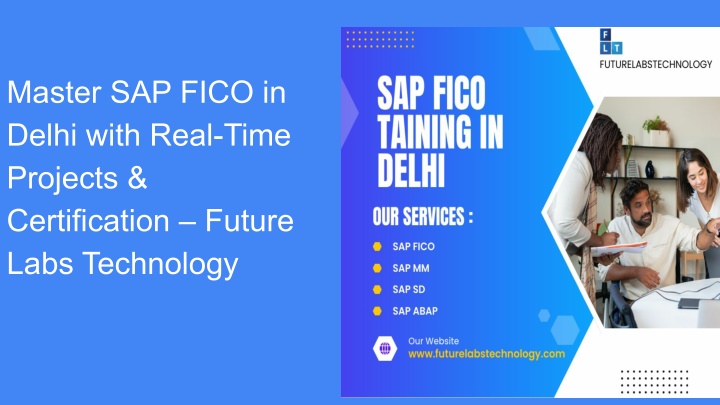 Master SAP FICO in Delhi with Real-Time Projects & Certification – Future Labs Technology

F
L T
FUTURELABSTECHNOLOGY

SAP FICO TAINING IN DELHI

OUR SERVICES :

SAP FICO
SAP MM
SAP SD
SAP ABAP

Our Website
www.futurelabstechnology.com